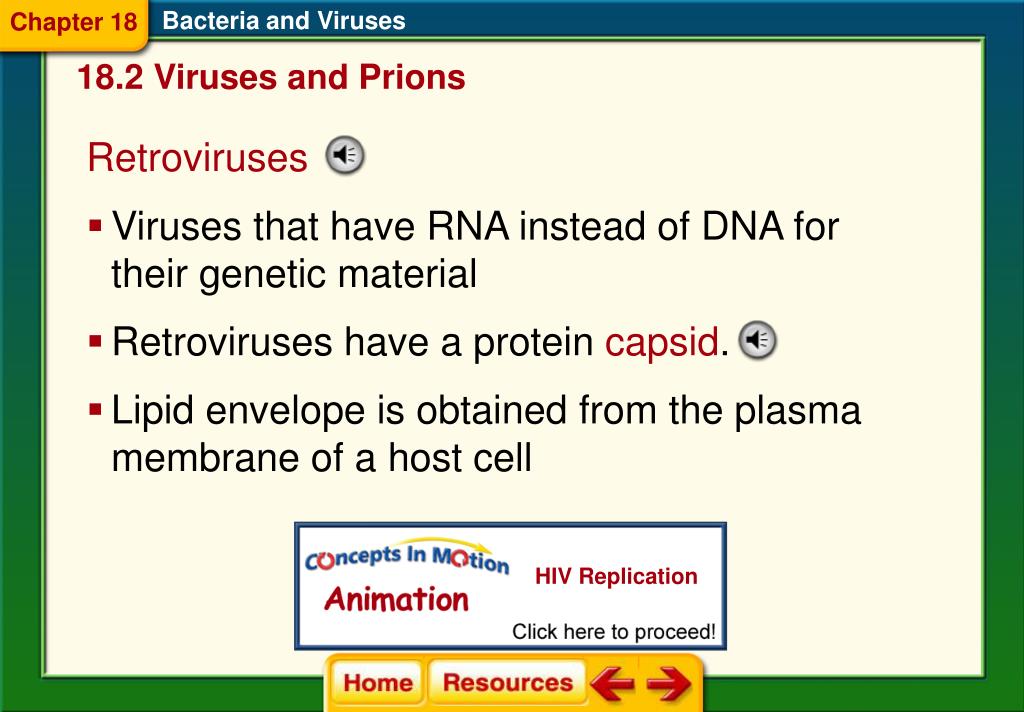 Chapter 18 Bacteria and Viruses

18.2 Viruses and Prions

Retroviruses

▪ Viruses that have RNA instead of DNA for their genetic material

▪ Retroviruses have a protein capsid.

▪ Lipid envelope is obtained from the plasma membrane of a host cell

Concepts In Motion
Animation
HIV Replication
Click here to proceed!

Home Resources